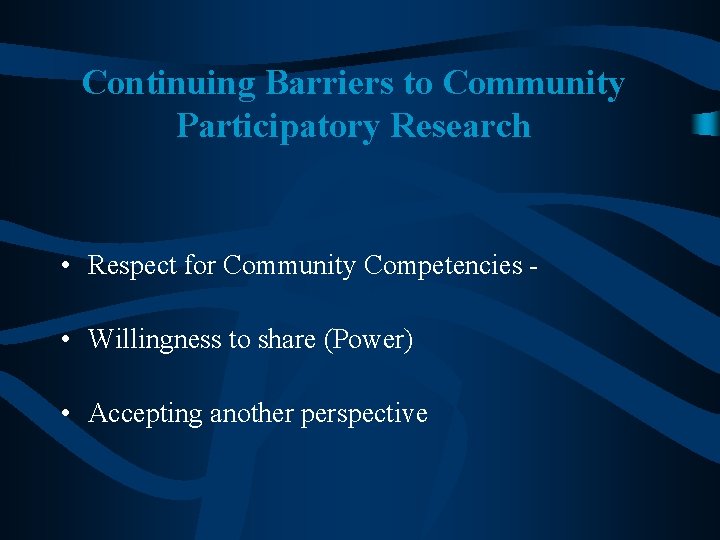 Continuing Barriers to Community Participatory Research

• Respect for Community Competencies -

• Willingness to share (Power)

• Accepting another perspective